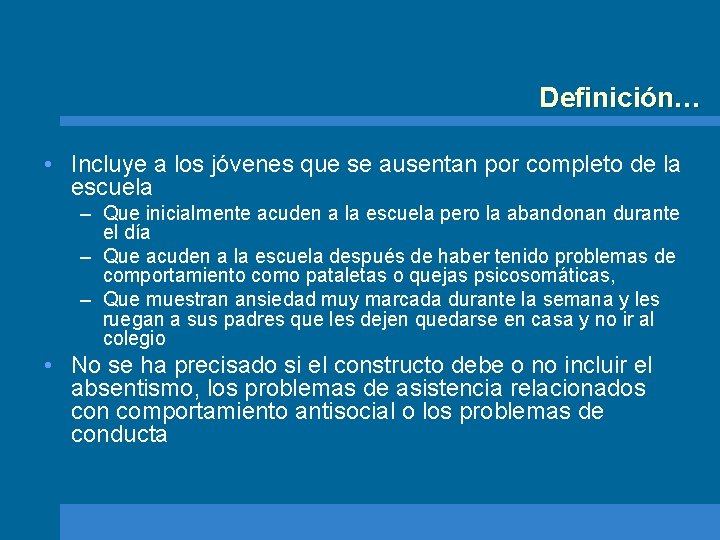 Definición…

• Incluye a los jóvenes que se ausentan por completo de la escuela
– Que inicialmente acuden a la escuela pero la abandonan durante el día
– Que acuden a la escuela después de haber tenido problemas de comportamiento como pataletas o quejas psicosomáticas,
– Que muestran ansiedad muy marcada durante la semana y les ruegan a sus padres que les dejen quedarse en casa y no ir al colegio

• No se ha precisado si el constructo debe o no incluir el absentismo, los problemas de asistencia relacionados con comportamiento antisocial o los problemas de conducta